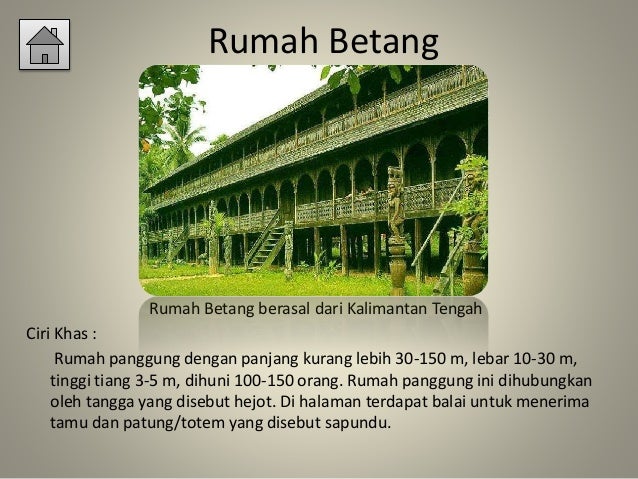 Rumah Betang

Rumah Betang berasal dari Kalimantan Tengah

Ciri Khas :

Rumah panggung dengan panjang kurang lebih 30-150 m, lebar 10-30 m, tinggi tiang 3-5 m, dihuni 100-150 orang. Rumah panggung ini dihubungkan oleh tangga yang disebut hejot. Di halaman terdapat balai untuk menerima tamu dan patung/totem yang disebut sapundu.